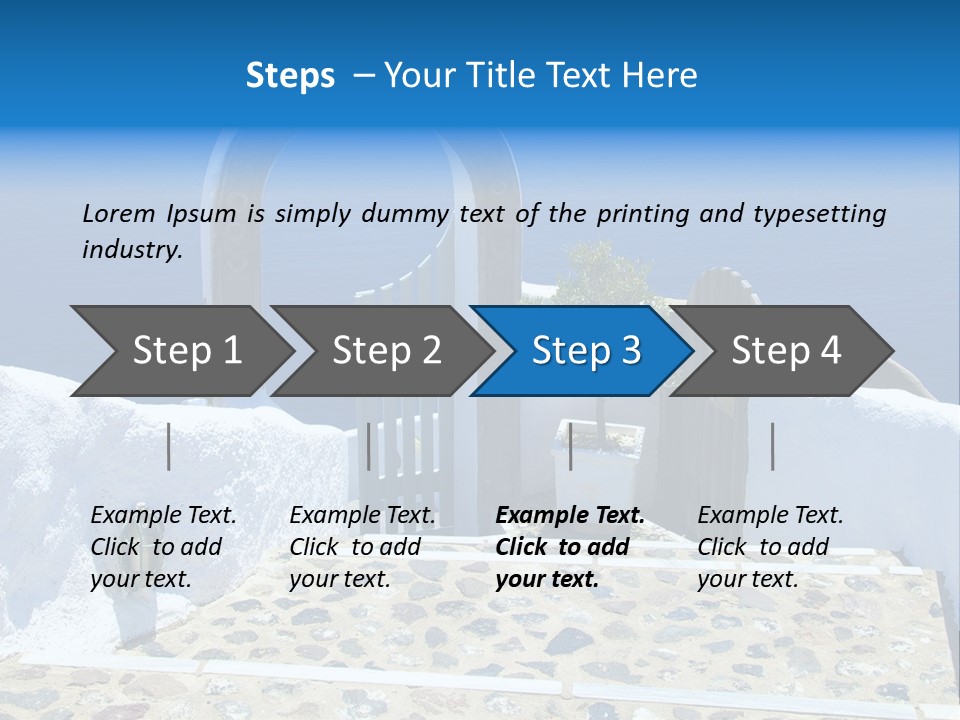 Steps – Your Title Text Here

Lorem Ipsum is simply dummy text of the printing and typesetting industry.

Step 1

Step 2

Step 3

Step 4

Example Text. Click to add your text.

Example Text. Click to add your text.

Example Text. Click to add your text.

Example Text. Click to add your text.